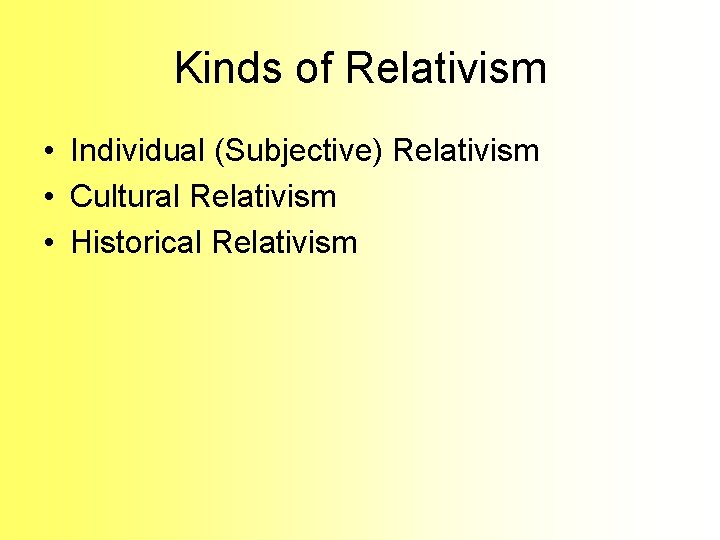 Kinds of Relativism

• Individual (Subjective) Relativism
• Cultural Relativism
• Historical Relativism